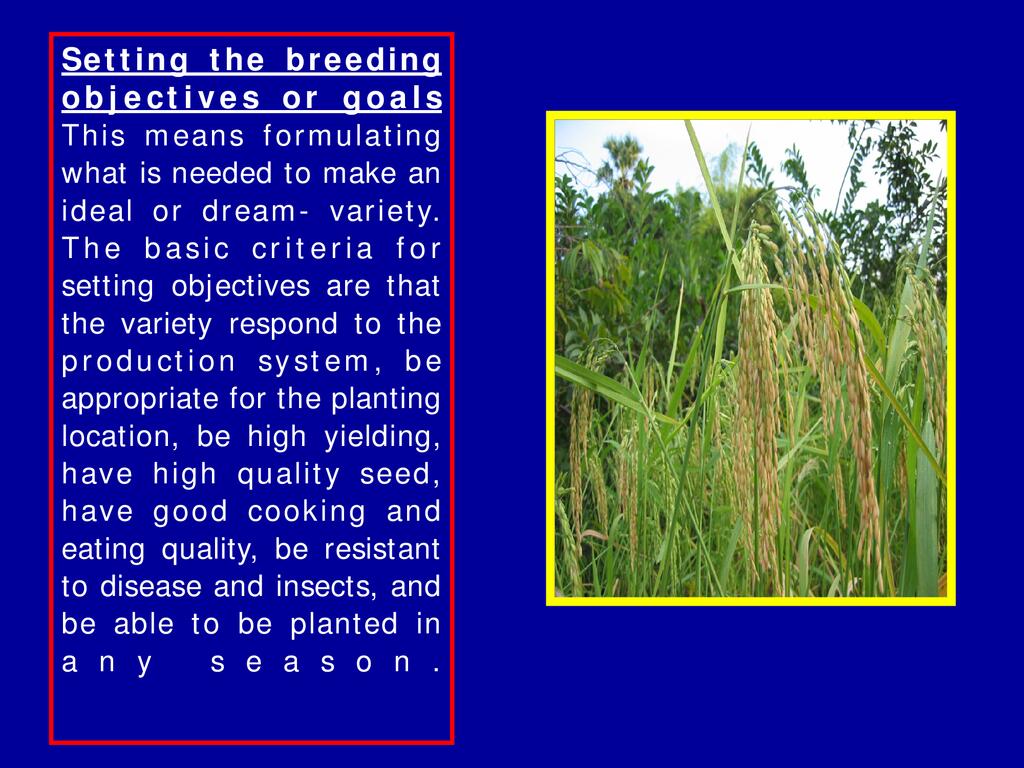 Setting the breeding objectives or goals
This means formulating what is needed to make an ideal or dream- variety. The basic criteria for setting objectives are that the variety respond to the production system, be appropriate for the planting location, be high yielding, have high quality seed, have good cooking and eating quality, be resistant to disease and insects, and be able to be planted in any season.